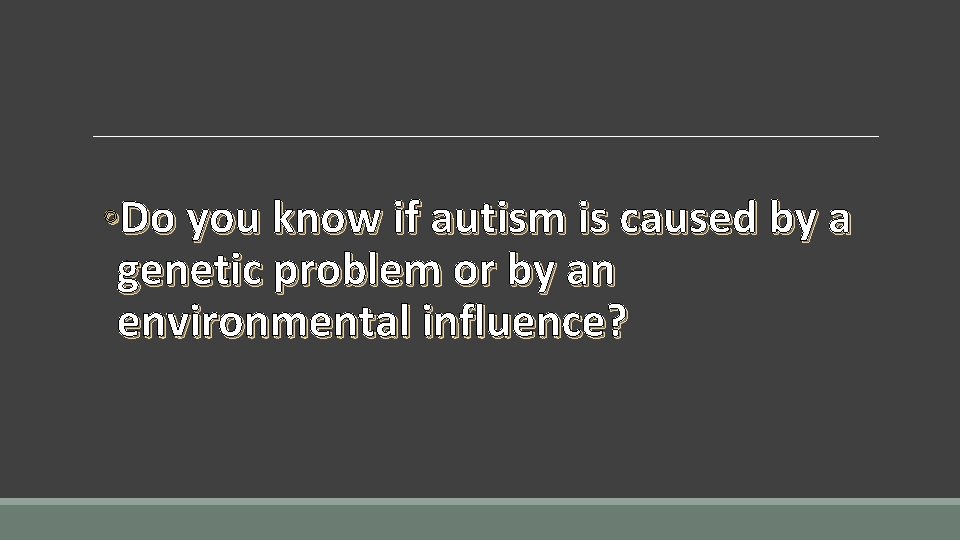 ◦Do you know if autism is caused by a genetic problem or by an environmental influence?